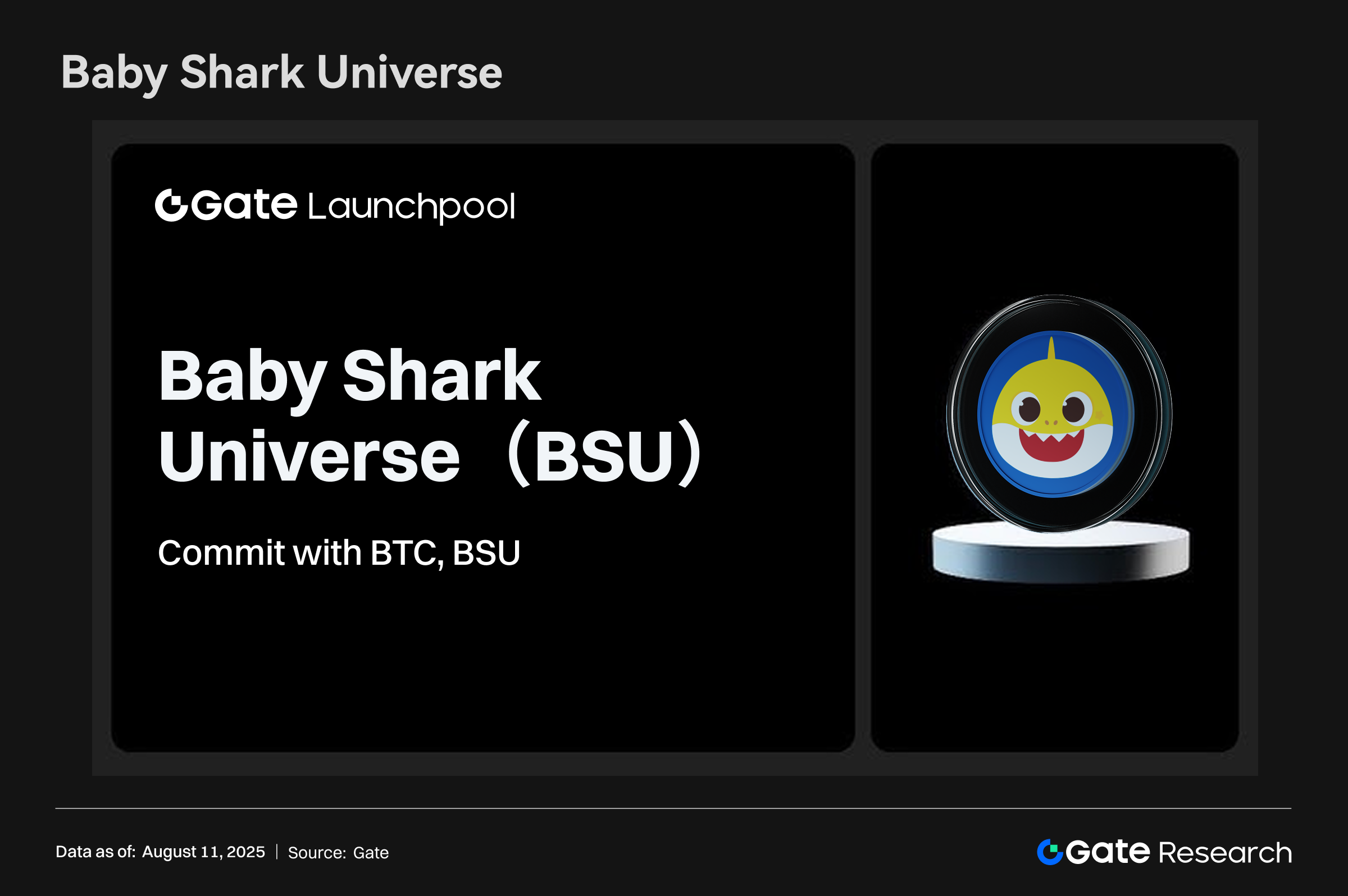 Baby Shark Universe

Gate Launchpool

Baby Shark Universe（BSU）

Commit with BTC, BSU

Data as of: August 11, 2025 | Source: Gate

Gate Research